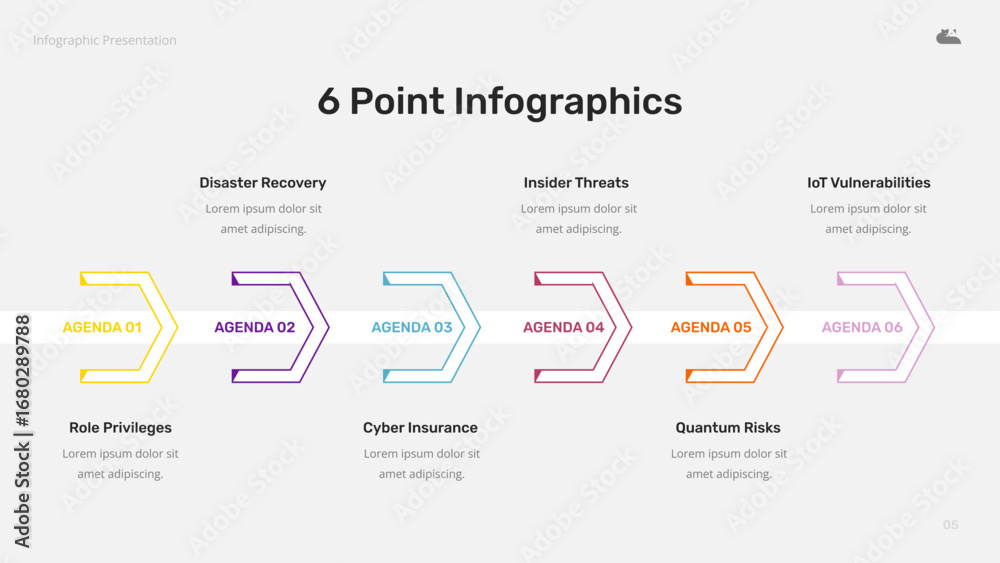 Infographic Presentation

6 Point Infographics

Disaster Recovery
Lorem ipsum dolor sit amet adipiscing.

Insider Threats
Lorem ipsum dolor sit amet adipiscing.

IoT Vulnerabilities
Lorem ipsum dolor sit amet adipiscing.

AGENDA 01

AGENDA 02

AGENDA 03

AGENDA 04

AGENDA 05

AGENDA 06

Role Privileges
Lorem ipsum dolor sit amet adipiscing.

Cyber Insurance
Lorem ipsum dolor sit amet adipiscing.

Quantum Risks
Lorem ipsum dolor sit amet adipiscing.

05

Adobe Stock | #1680289788